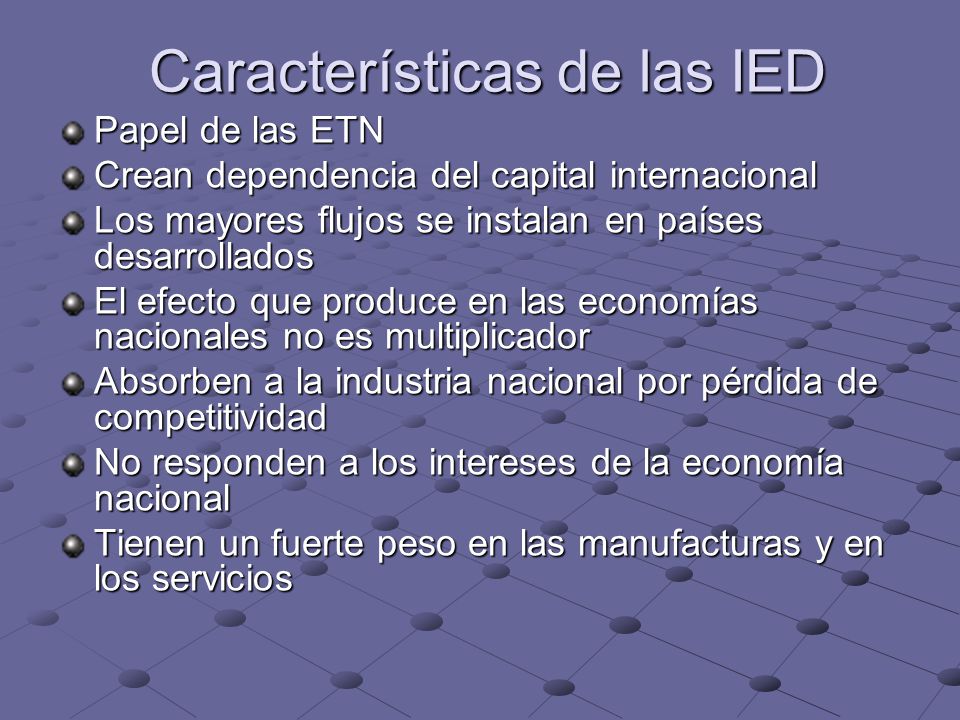 Características de las IED

Papel de las ETN

Crean dependencia del capital internacional

Los mayores flujos se instalan en países desarrollados

El efecto que produce en las economías nacionales no es multiplicador

Absorben a la industria nacional por pérdida de competitividad

No responden a los intereses de la economía nacional

Tienen un fuerte peso en las manufacturas y en los servicios